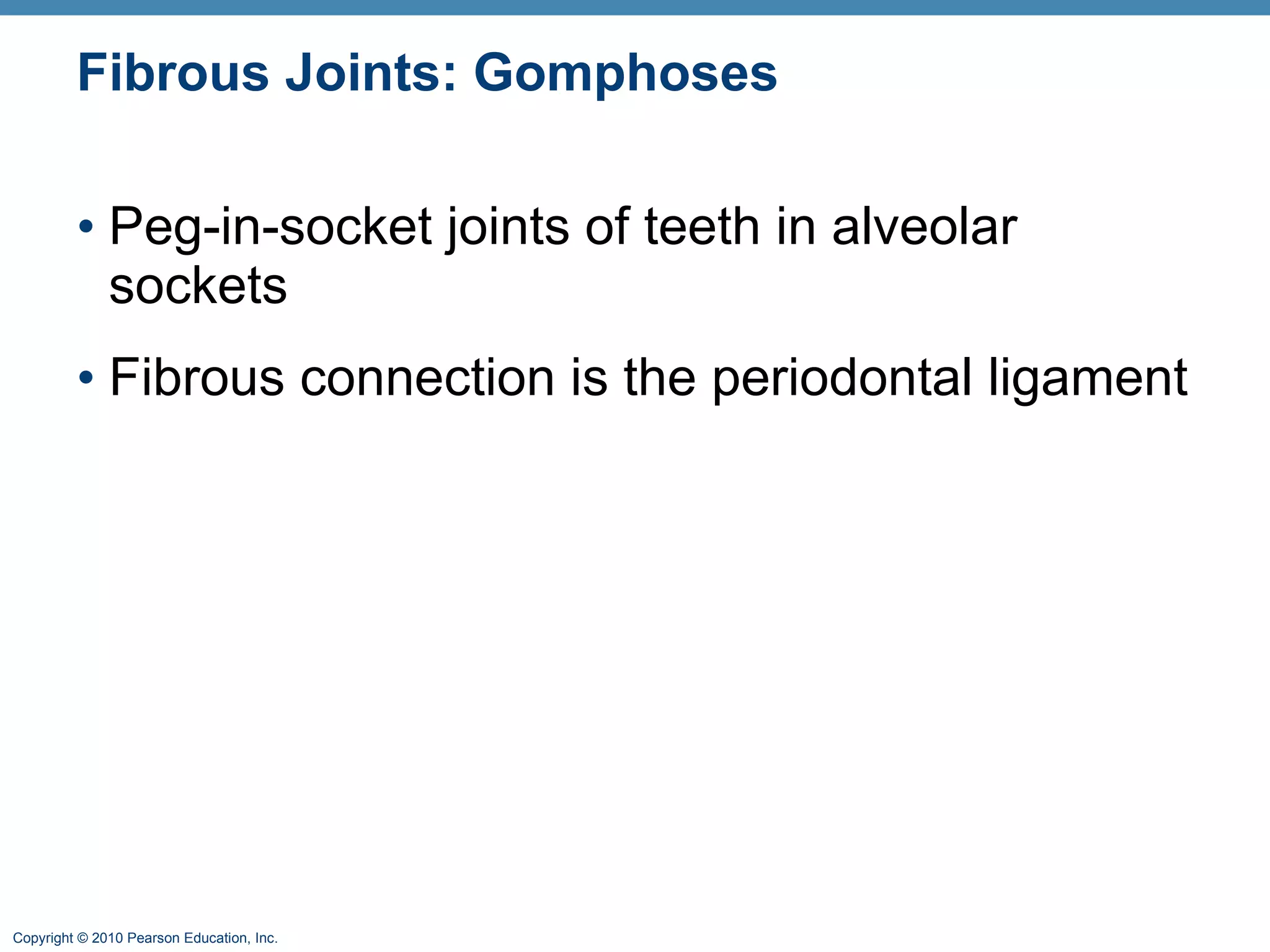 Fibrous Joints: Gomphoses

• Peg-in-socket joints of teeth in alveolar sockets

• Fibrous connection is the periodontal ligament

Copyright © 2010 Pearson Education, Inc.